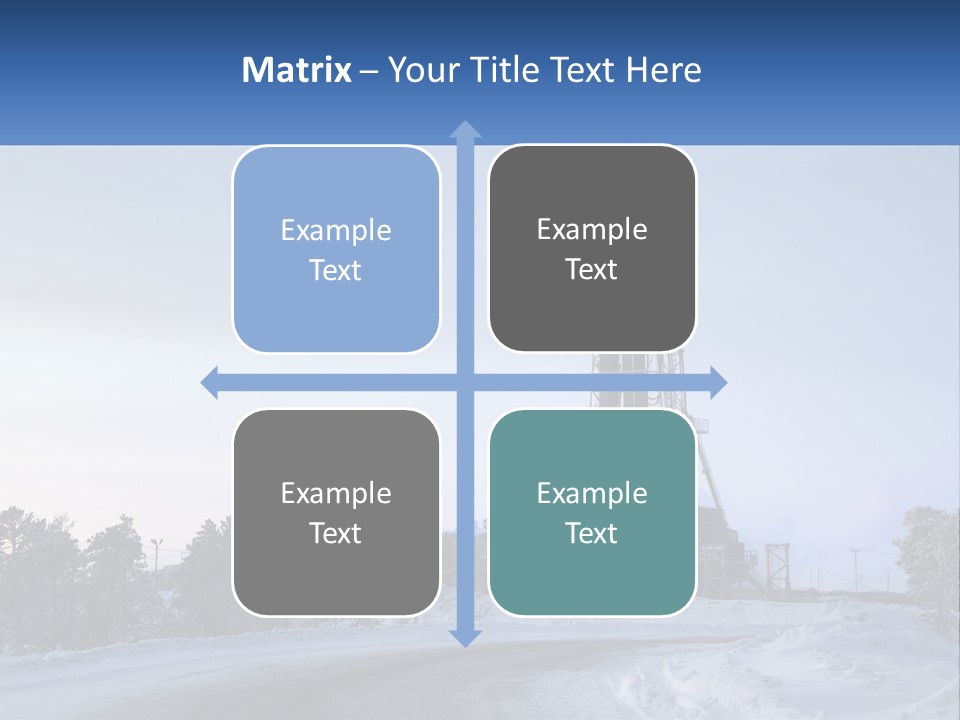 Matrix – Your Title Text Here

Example Text

Example Text

Example Text

Example Text